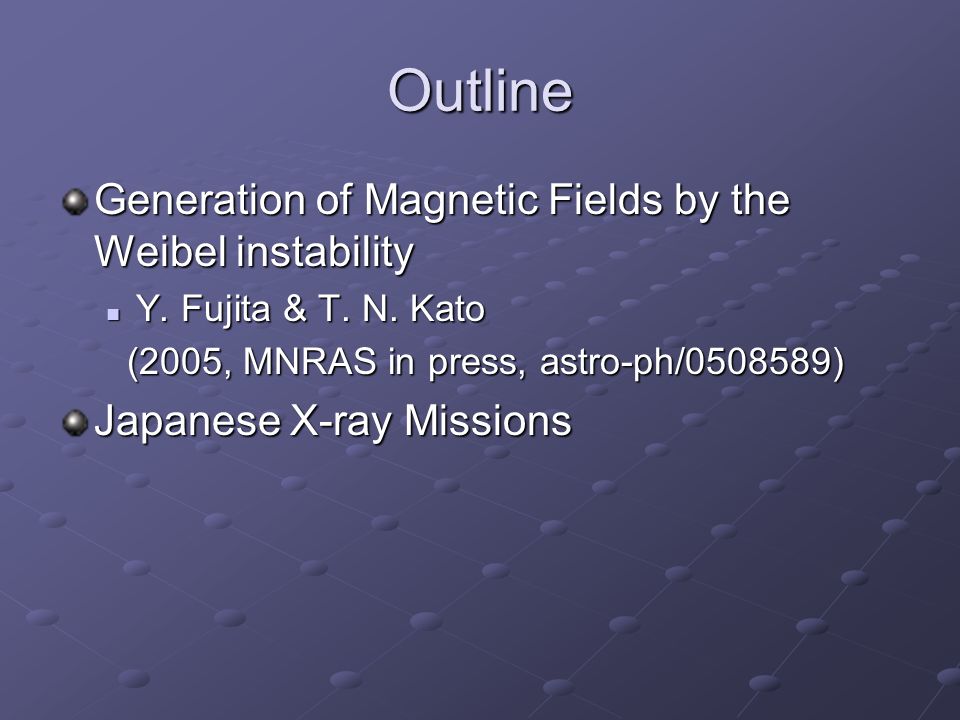 Outline

Generation of Magnetic Fields by the Weibel instability

Y. Fujita & T. N. Kato
(2005, MNRAS in press, astro-ph/0508589)

Japanese X-ray Missions